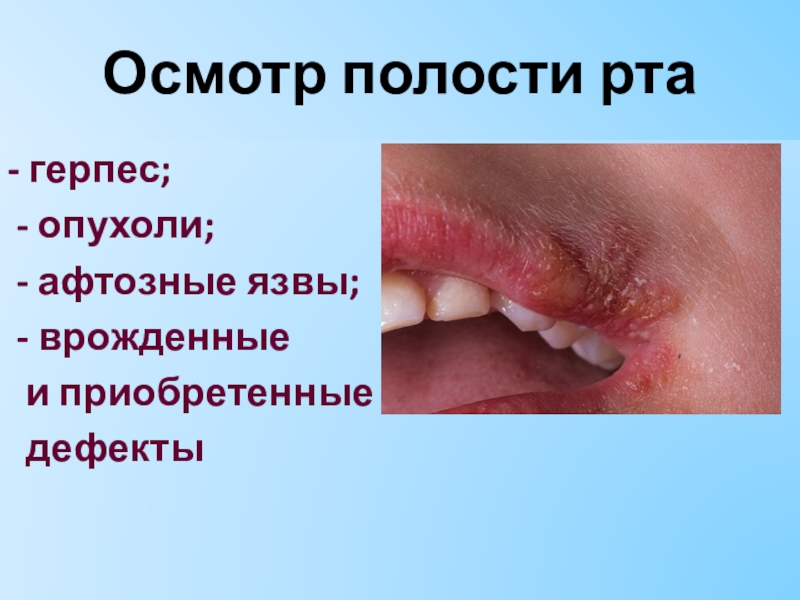 Осмотр полости рта

- герпес;

- опухоли;

- афтозные язвы;

- врожденные и приобретенные дефекты